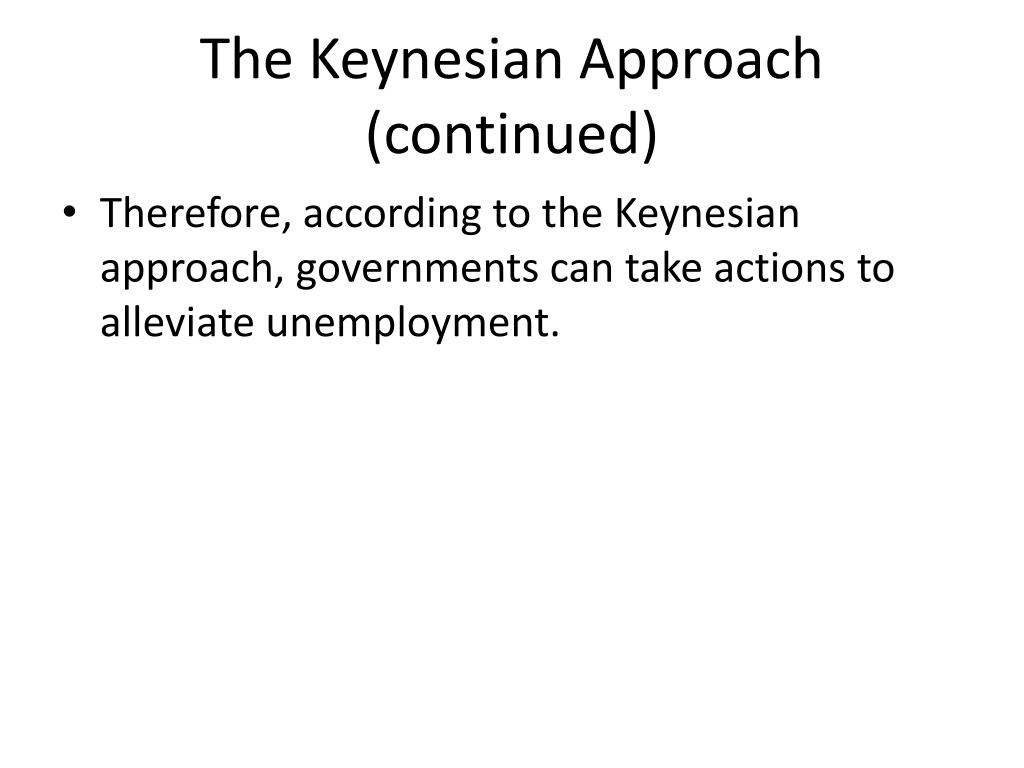 The Keynesian Approach (continued)

• Therefore, according to the Keynesian approach, governments can take actions to alleviate unemployment.